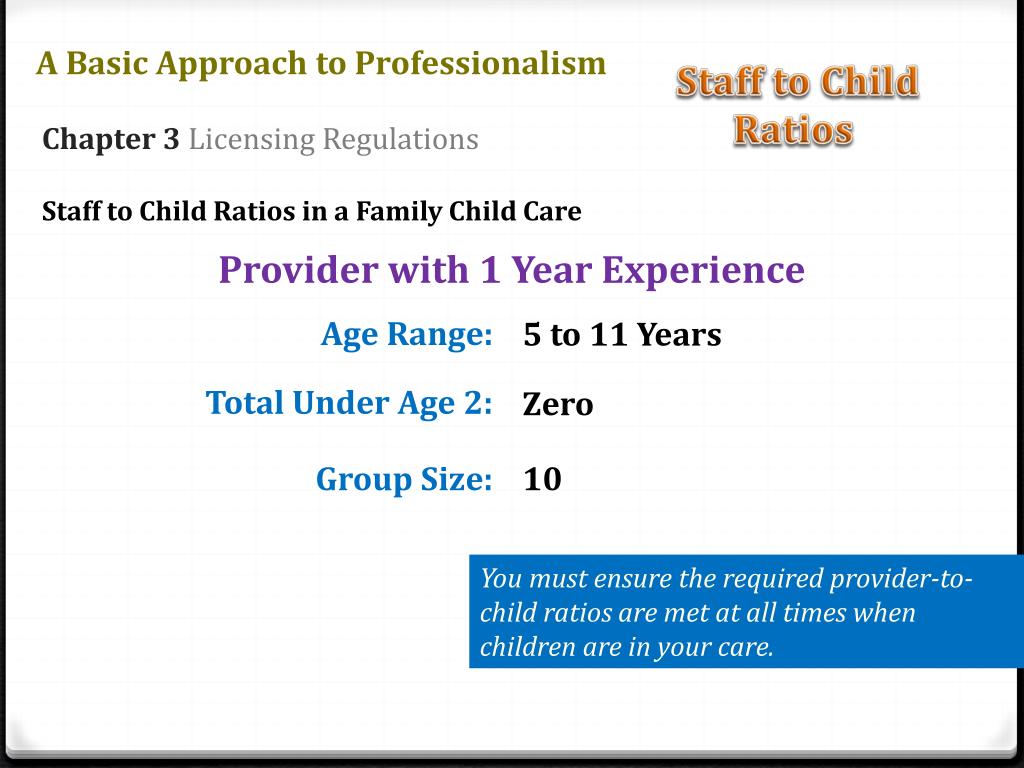 A Basic Approach to Professionalism

Staff to Child Ratios

Chapter 3 Licensing Regulations

Staff to Child Ratios in a Family Child Care

Provider with 1 Year Experience

Age Range: 5 to 11 Years

Total Under Age 2: Zero

Group Size: 10

You must ensure the required provider-to-child ratios are met at all times when children are in your care.